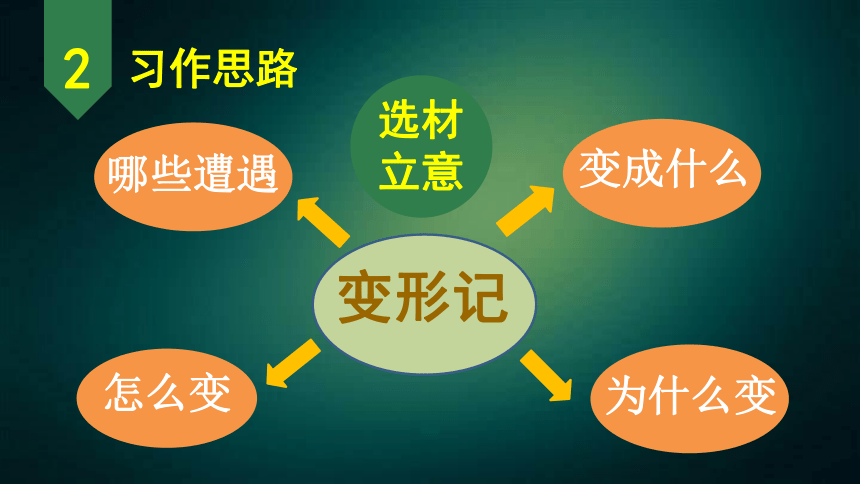 2 习作思路

选材立意

哪些遭遇

变成什么

变形记

怎么变

为什么变